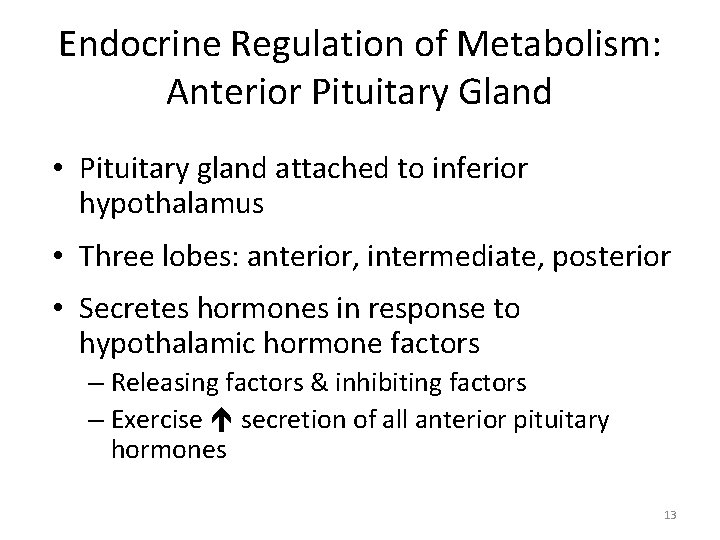 Endocrine Regulation of Metabolism: Anterior Pituitary Gland

• Pituitary gland attached to inferior hypothalamus

• Three lobes: anterior, intermediate, posterior

• Secretes hormones in response to hypothalamic hormone factors

– Releasing factors & inhibiting factors

– Exercise ↑ secretion of all anterior pituitary hormones

13